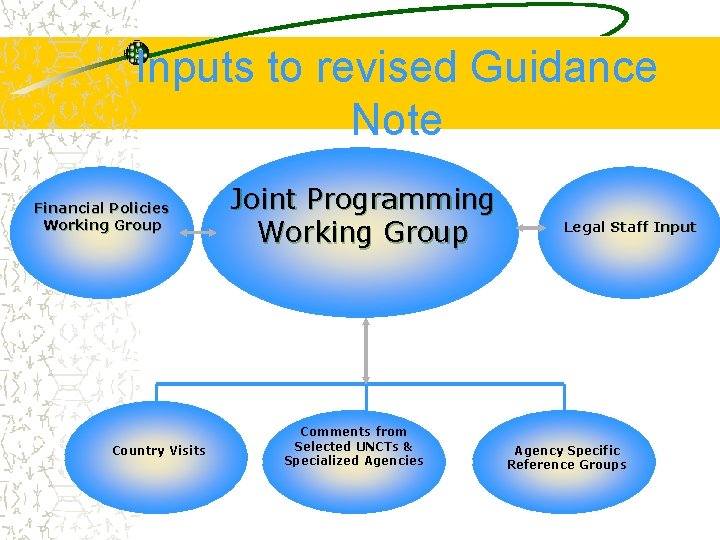 Inputs to revised Guidance Note

Financial Policies Working Group

Joint Programming Working Group

Legal Staff Input

Country Visits

Comments from Selected UNCTs & Specialized Agencies

Agency Specific Reference Groups